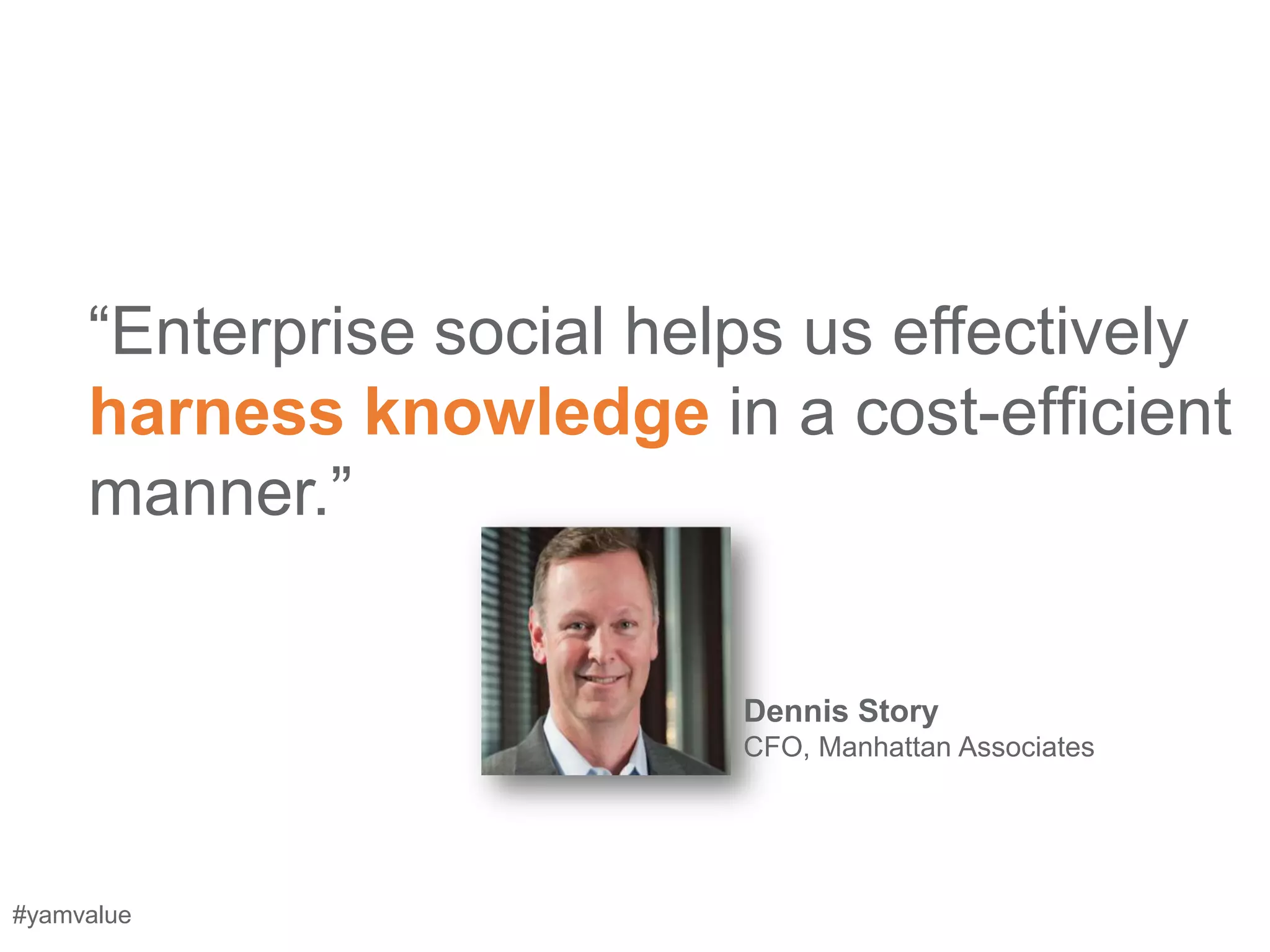 “Enterprise social helps us effectively harness knowledge in a cost-efficient manner.”

Dennis Story
CFO, Manhattan Associates

#yamvalue